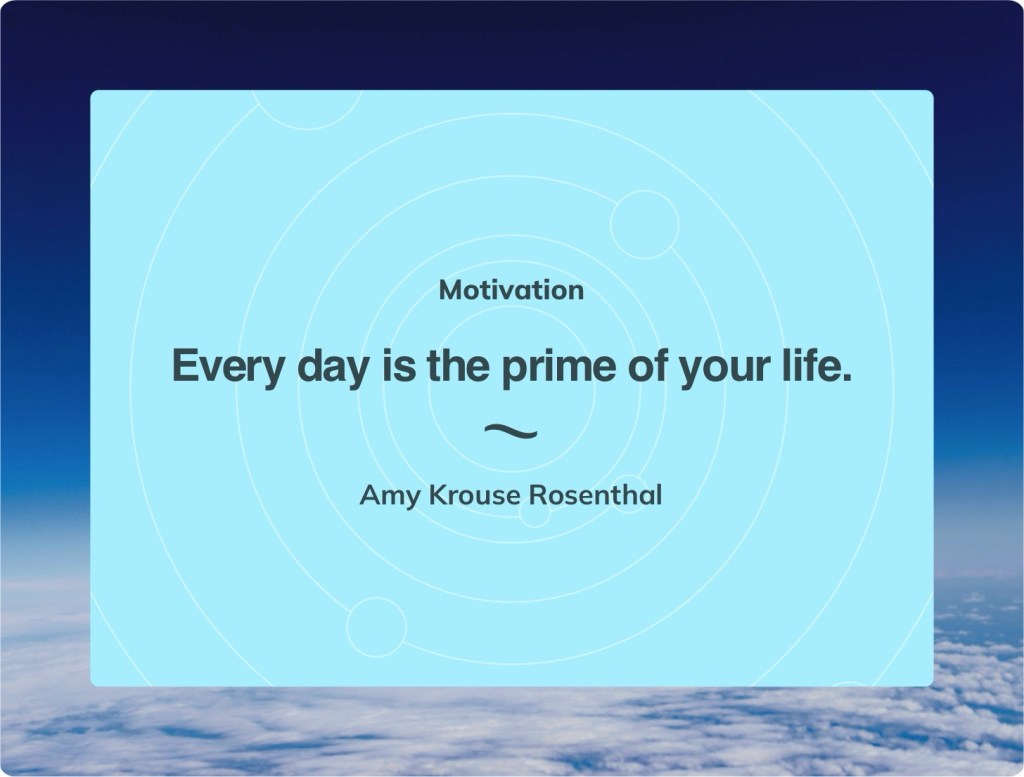 Motivation

Every day is the prime of your life.

~

Amy Krouse Rosenthal